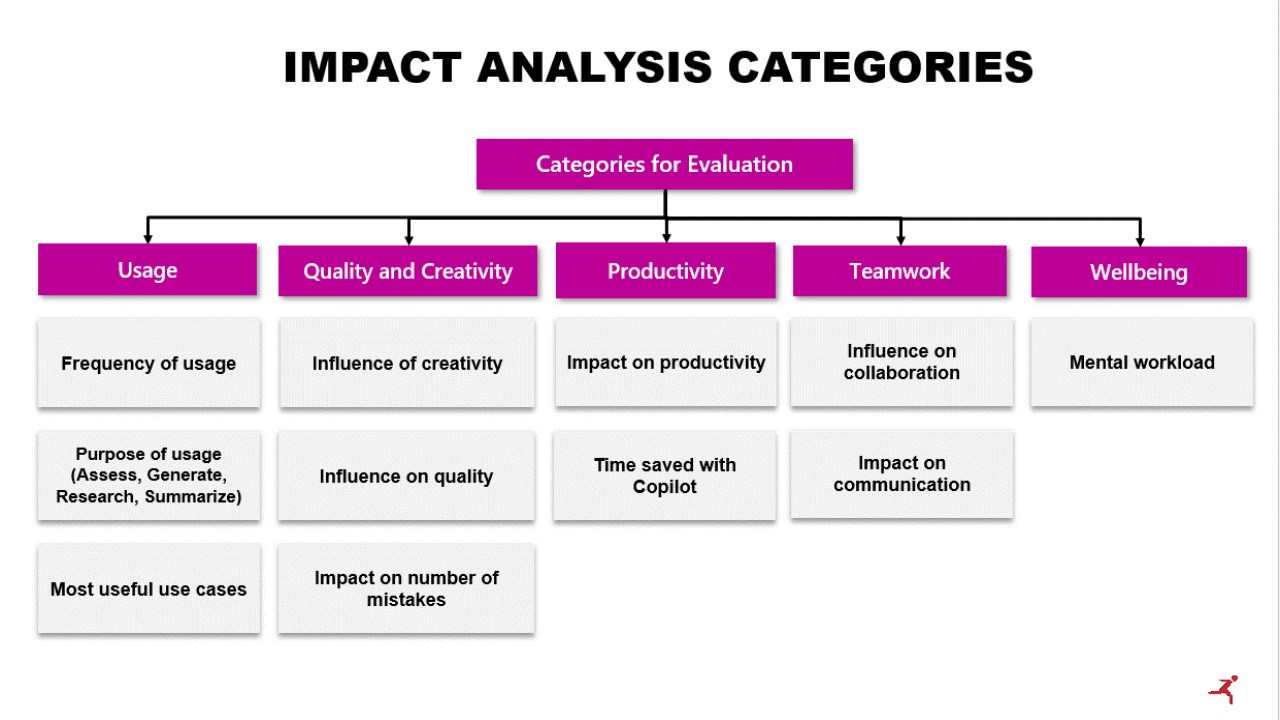 IMPACT ANALYSIS CATEGORIES

Categories for Evaluation

Usage

Frequency of usage

Purpose of usage (Assess, Generate, Research, Summarize)

Most useful use cases

Quality and Creativity

Influence of creativity

Influence on quality

Impact on number of mistakes

Productivity

Impact on productivity

Time saved with Copilot

Teamwork

Influence on collaboration

Impact on communication

Wellbeing

Mental workload